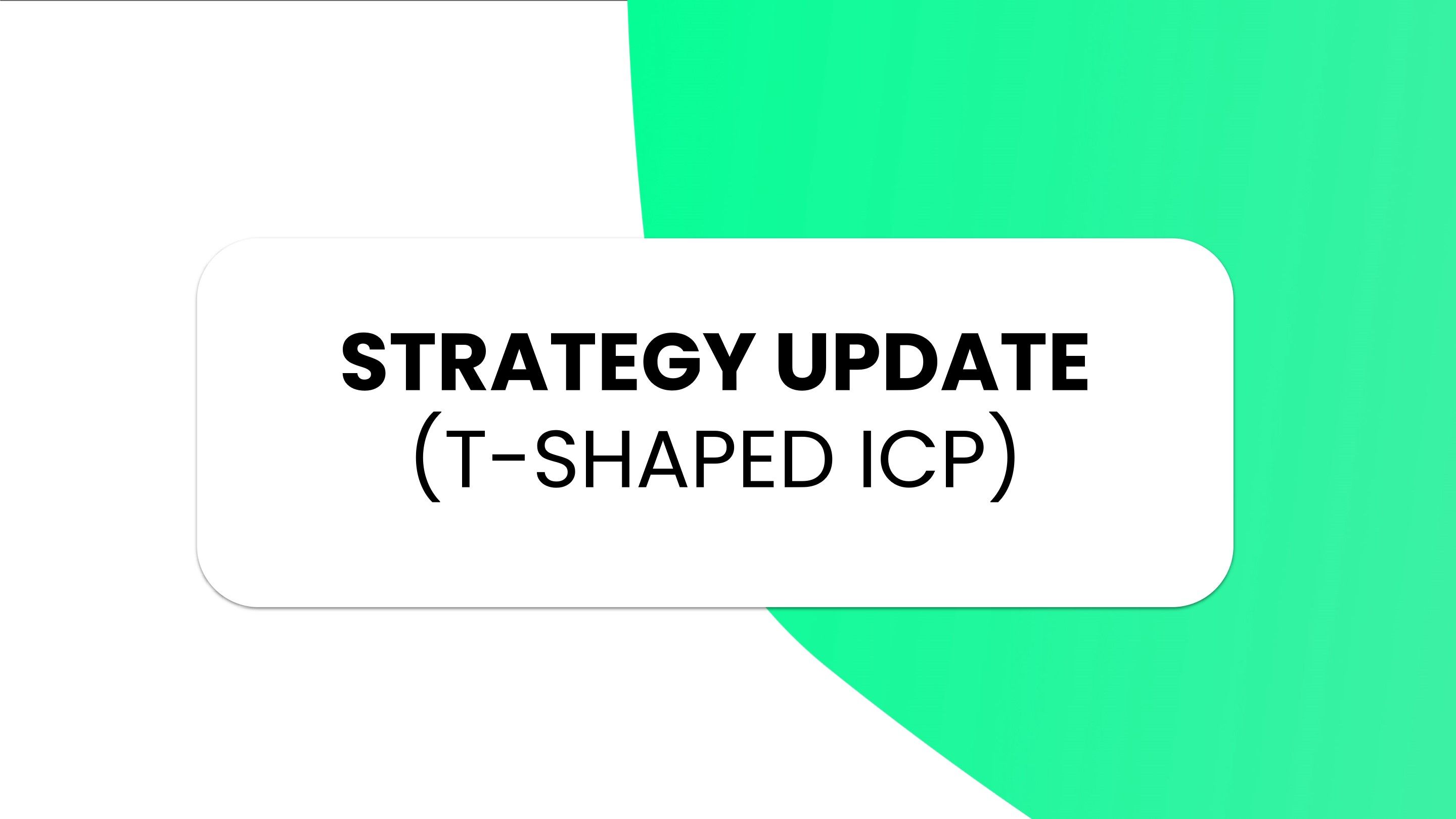 STRATEGY UPDATE
(T-SHAPED ICP)